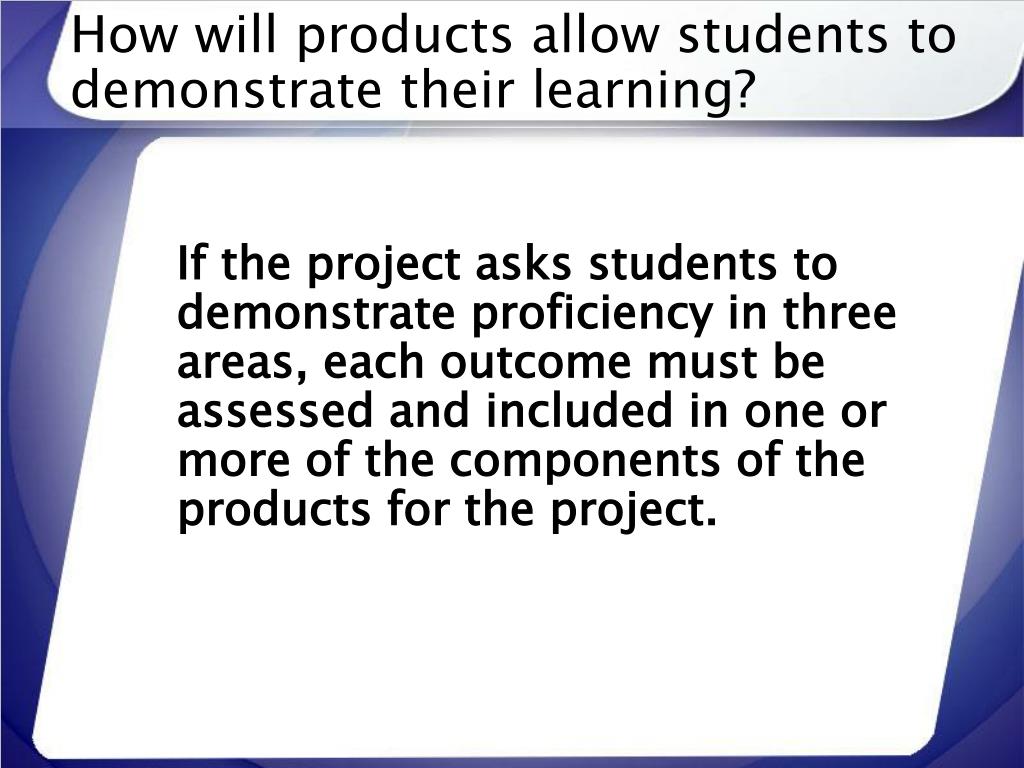 How will products allow students to demonstrate their learning?

If the project asks students to demonstrate proficiency in three areas, each outcome must be assessed and included in one or more of the components of the products for the project.